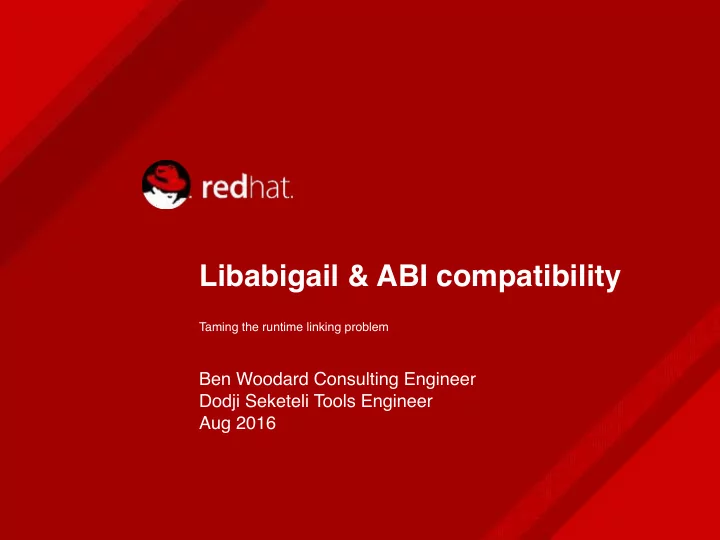 redhat.

Libabigail & ABI compatibility

Taming the runtime linking problem

Ben Woodard Consulting Engineer
Dodji Seketeli Tools Engineer
Aug 2016